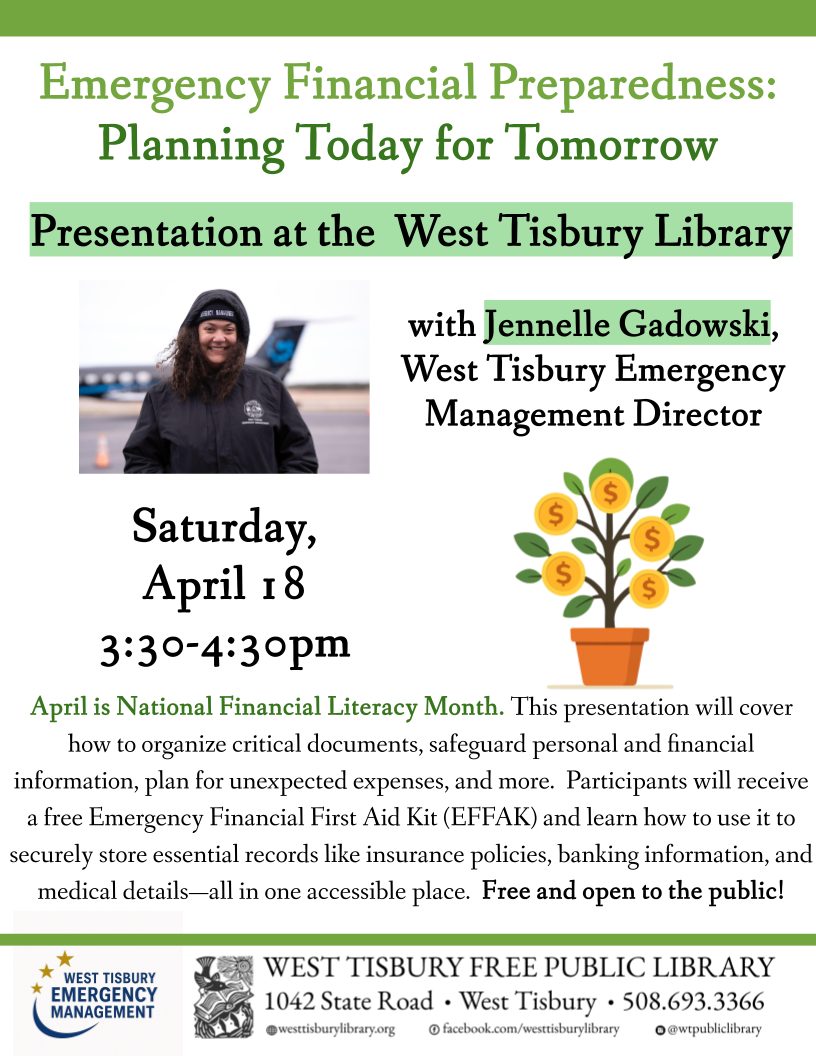 Emergency Financial Preparedness:
Planning Today for Tomorrow

Presentation at the West Tisbury Library

with Jennelle Gadowski,
West Tisbury Emergency
Management Director

Saturday,
April 18
3:30-4:30pm

$ $ $ $ $

April is National Financial Literacy Month. This presentation will cover how to organize critical documents, safeguard personal and financial information, plan for unexpected expenses, and more. Participants will receive a free Emergency Financial First Aid Kit (EFFAK) and learn how to use it to securely store essential records like insurance policies, banking information, and medical details—all in one accessible place. Free and open to the public!

WEST TISBURY EMERGENCY MANAGEMENT

WEST TISBURY FREE PUBLIC LIBRARY
1042 State Road • West Tisbury • 508.693.3366
westtisburylibrary.org facebook.com/westtisburylibrary @wtpubliclibrary